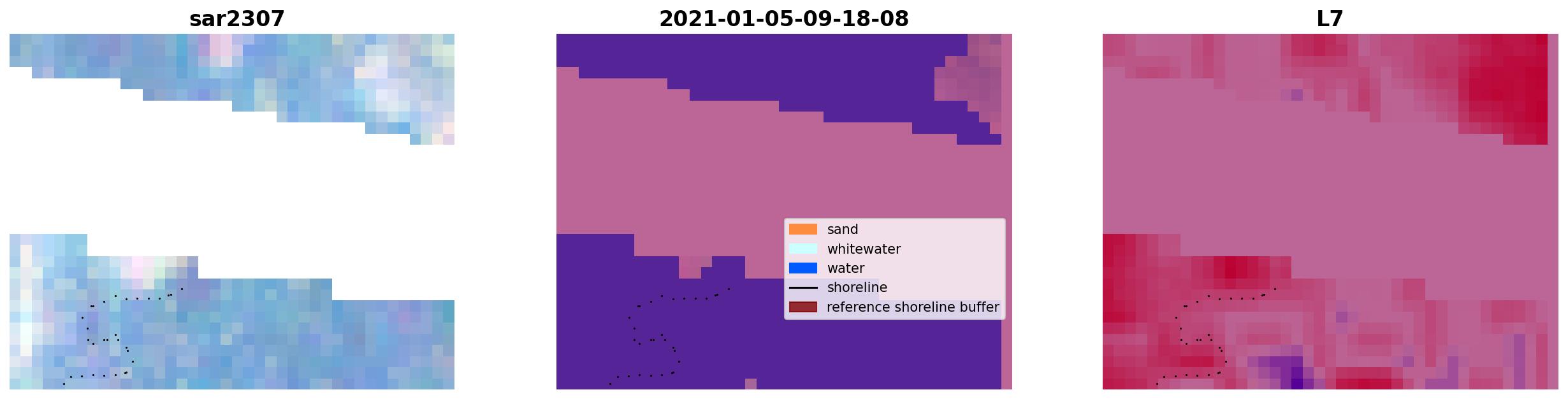 sar2307

2021-01-05-09-18-08

sand
whitewater
water
shoreline
reference shoreline buffer

L7